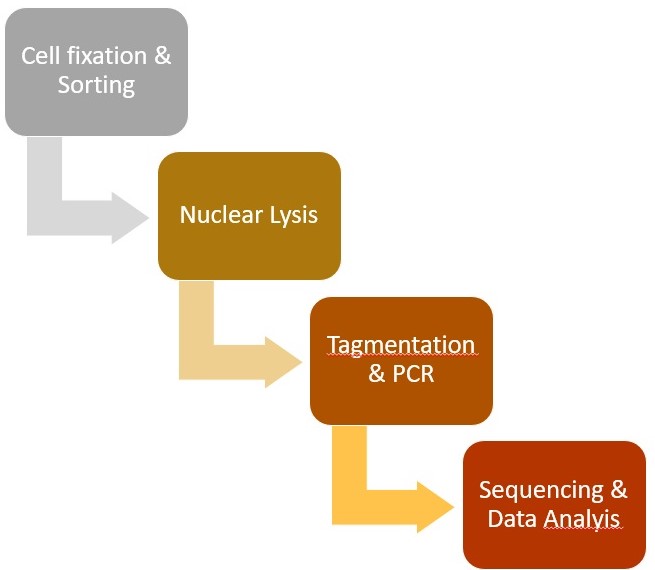 Cell fixation & Sorting

Nuclear Lysis

Tagmentation & PCR

Sequencing & Data Analyis